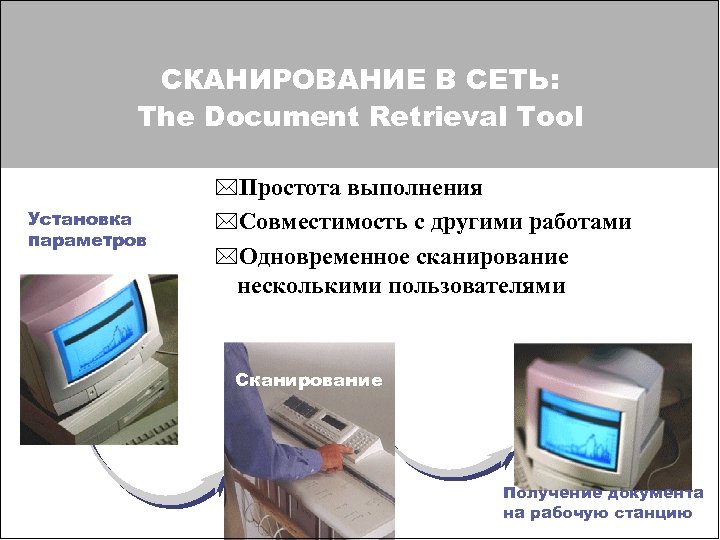 СКАНИРОВАНИЕ В СЕТЬ:
The Document Retrieval Tool

☒Простота выполнения
☒Совместимость с другими работами
☒Одновременное сканирование несколькими пользователями

Установка параметров

Сканирование

Получение документа на рабочую станцию